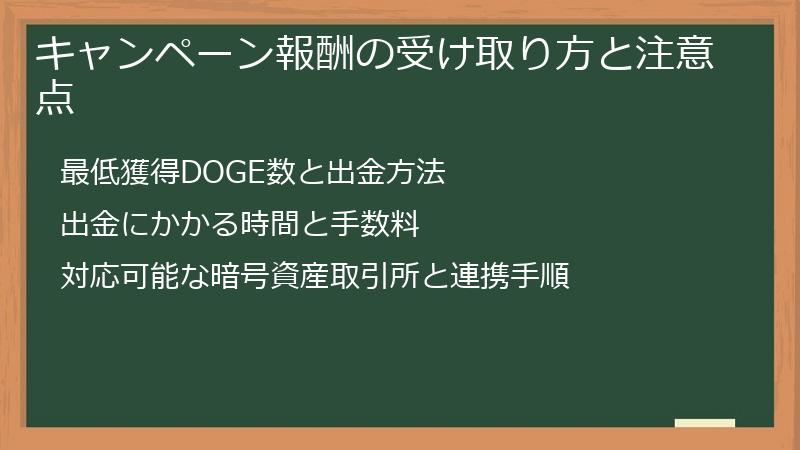 キャンペーン報酬の受け取り方と注意点

最低獲得DOGE数と出金方法

出金にかかる時間と手数料

対応可能な暗号資産取引所と連携手順